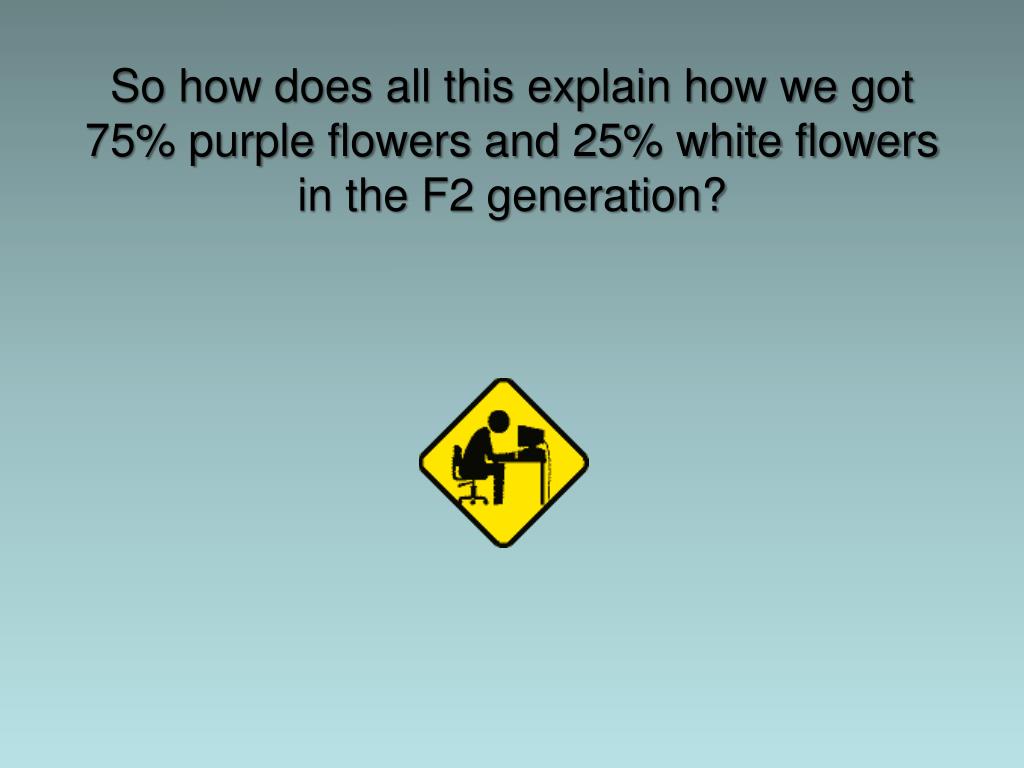 So how does all this explain how we got 75% purple flowers and 25% white flowers in the F2 generation?